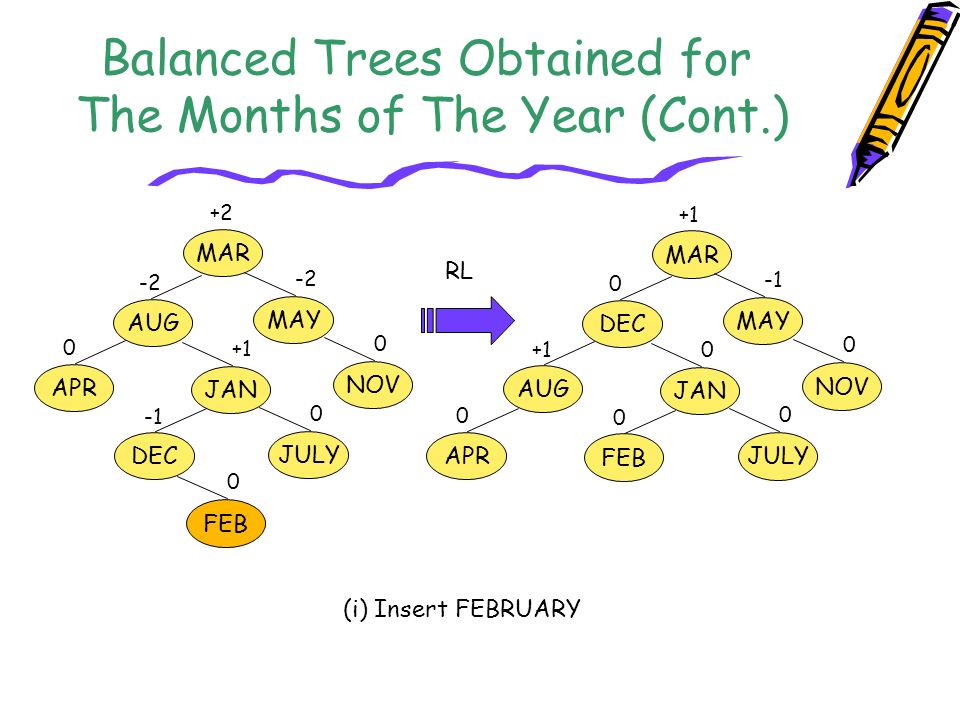 Balanced Trees Obtained for The Months of The Year (Cont.)

+2
MAR
-2
-2
AUG
MAY
0
+1
0
APR
JAN
NOV
-1
0
DEC
JULY
0
FEB

RL

+1
MAR
0
-1
DEC
MAY
+1
0
0
AUG
JAN
NOV
0
0
0
APR
FEB
JULY

(i) Insert FEBRUARY